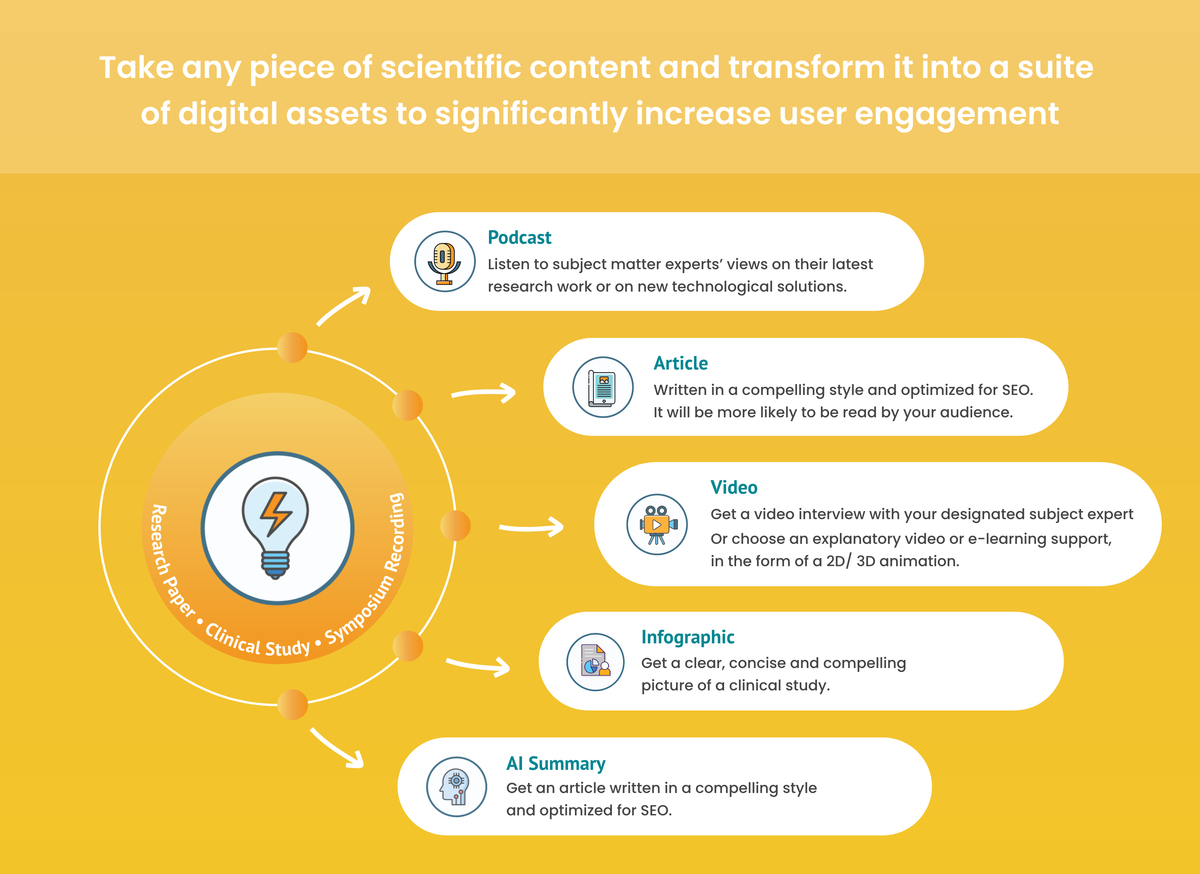 Take any piece of scientific content and transform it into a suite of digital assets to significantly increase user engagement

Research Paper • Clinical Study • Symposium Recording

Podcast
Listen to subject matter experts' views on their latest research work or on new technological solutions.

Article
Written in a compelling style and optimized for SEO. It will be more likely to be read by your audience.

Video
Get a video interview with your designated subject expert Or choose an explanatory video or e-learning support, in the form of a 2D/ 3D animation.

Infographic
Get a clear, concise and compelling picture of a clinical study.

AI Summary
Get an article written in a compelling style and optimized for SEO.